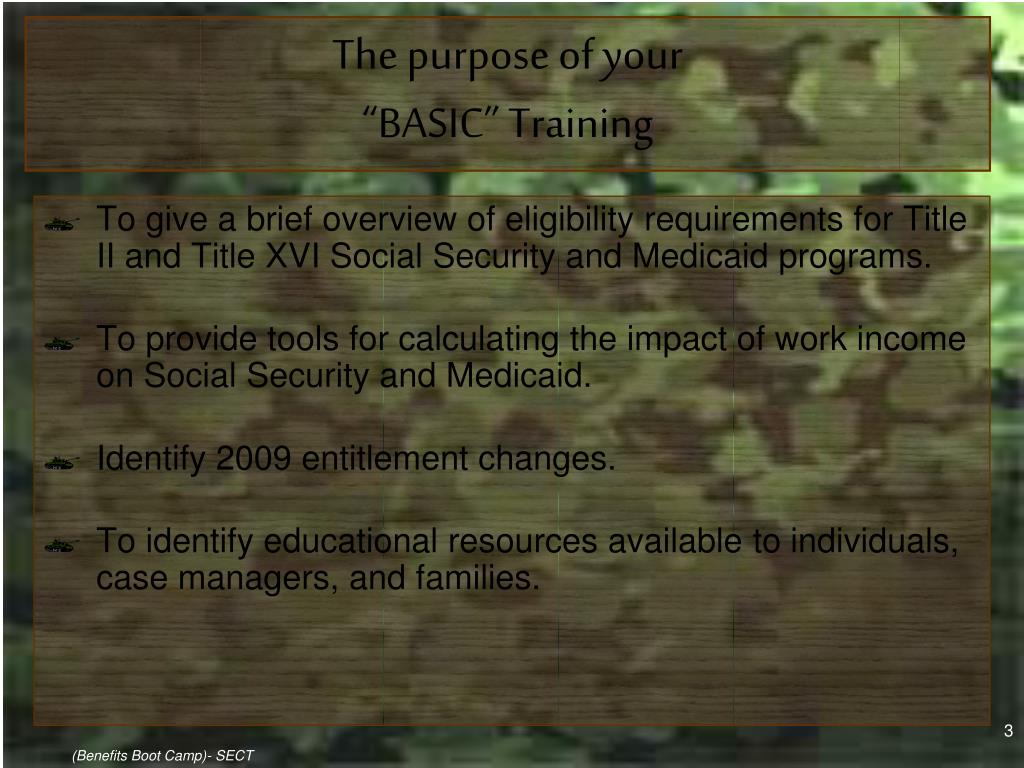 The purpose of your
“BASIC” Training

To give a brief overview of eligibility requirements for Title II and Title XVI Social Security and Medicaid programs.

To provide tools for calculating the impact of work income on Social Security and Medicaid.

Identify 2009 entitlement changes.

To identify educational resources available to individuals, case managers, and families.

3

(Benefits Boot Camp)- SECT